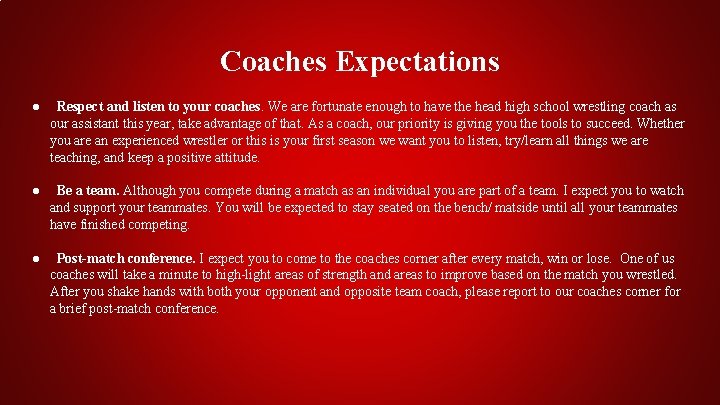 Coaches Expectations

● Respect and listen to your coaches. We are fortunate enough to have the head high school wrestling coach as our assistant this year, take advantage of that. As a coach, our priority is giving you the tools to succeed. Whether you are an experienced wrestler or this is your first season we want you to listen, try/learn all things we are teaching, and keep a positive attitude.

● Be a team. Although you compete during a match as an individual you are part of a team. I expect you to watch and support your teammates. You will be expected to stay seated on the bench/ matside until all your teammates have finished competing.

● Post-match conference. I expect you to come to the coaches corner after every match, win or lose. One of us coaches will take a minute to high-light areas of strength and areas to improve based on the match you wrestled. After you shake hands with both your opponent and opposite team coach, please report to our coaches corner for a brief post-match conference.